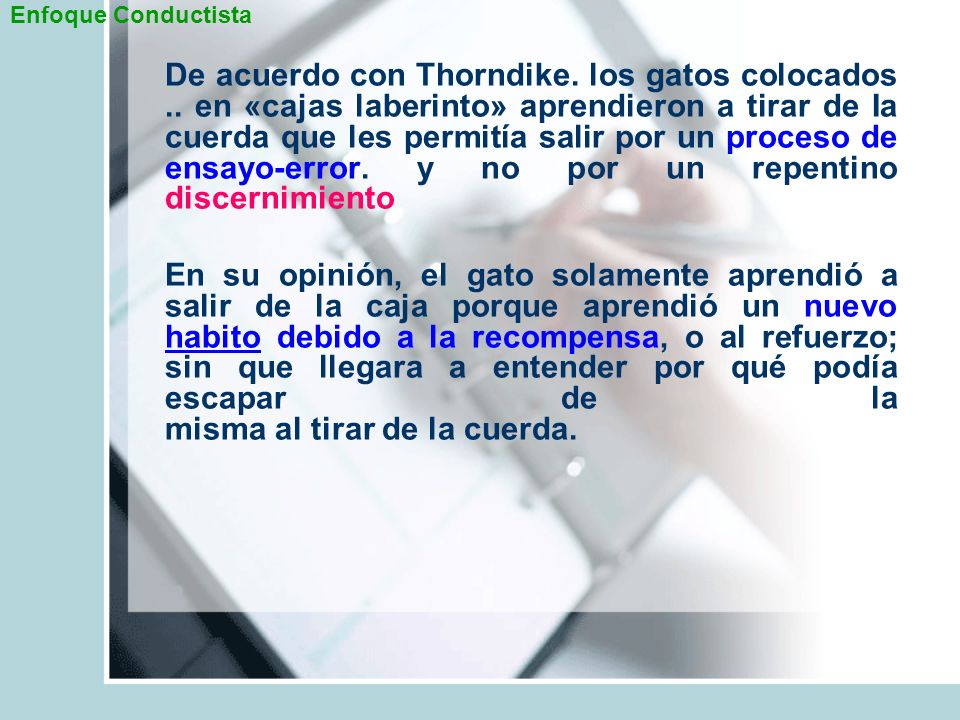 Enfoque Conductista

De acuerdo con Thorndike. los gatos colocados .. en «cajas laberinto» aprendieron a tirar de la cuerda que les permitía salir por un proceso de ensayo-error. y no por un repentino discernimiento

En su opinión, el gato solamente aprendió a salir de la caja porque aprendió un nuevo habito debido a la recompensa, o al refuerzo; sin que llegara a entender por qué podía escapar de la misma al tirar de la cuerda.